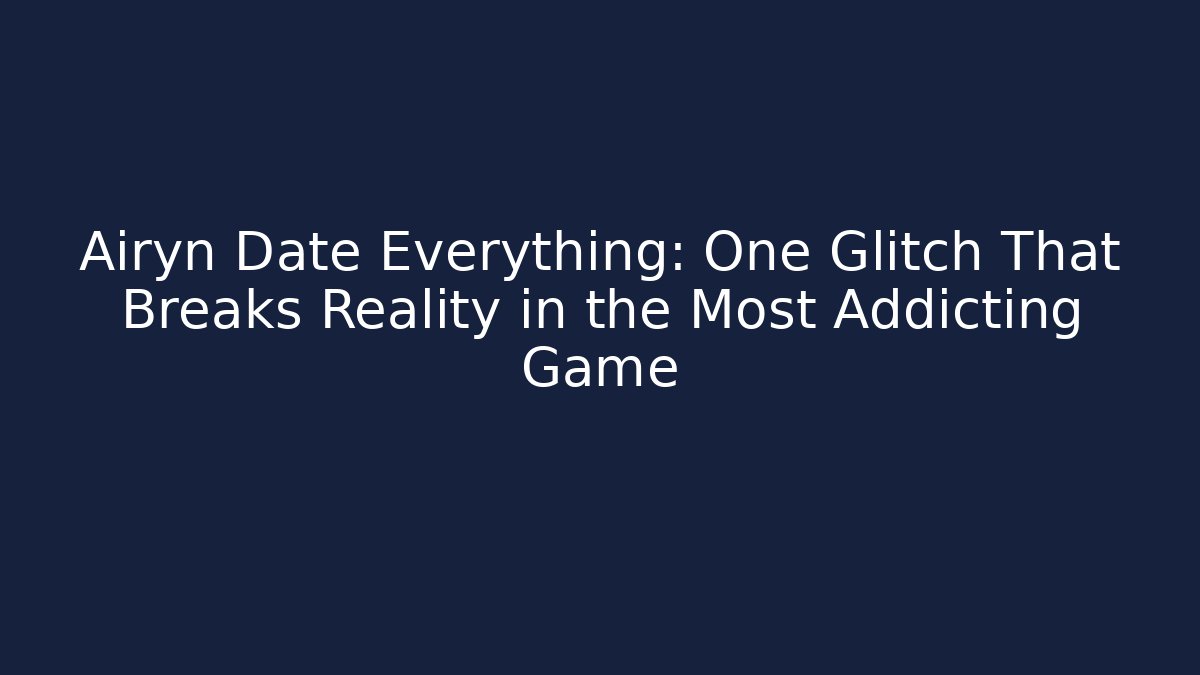 Airyn Date Everything: One Glitch That Breaks Reality in the Most Addicting Game